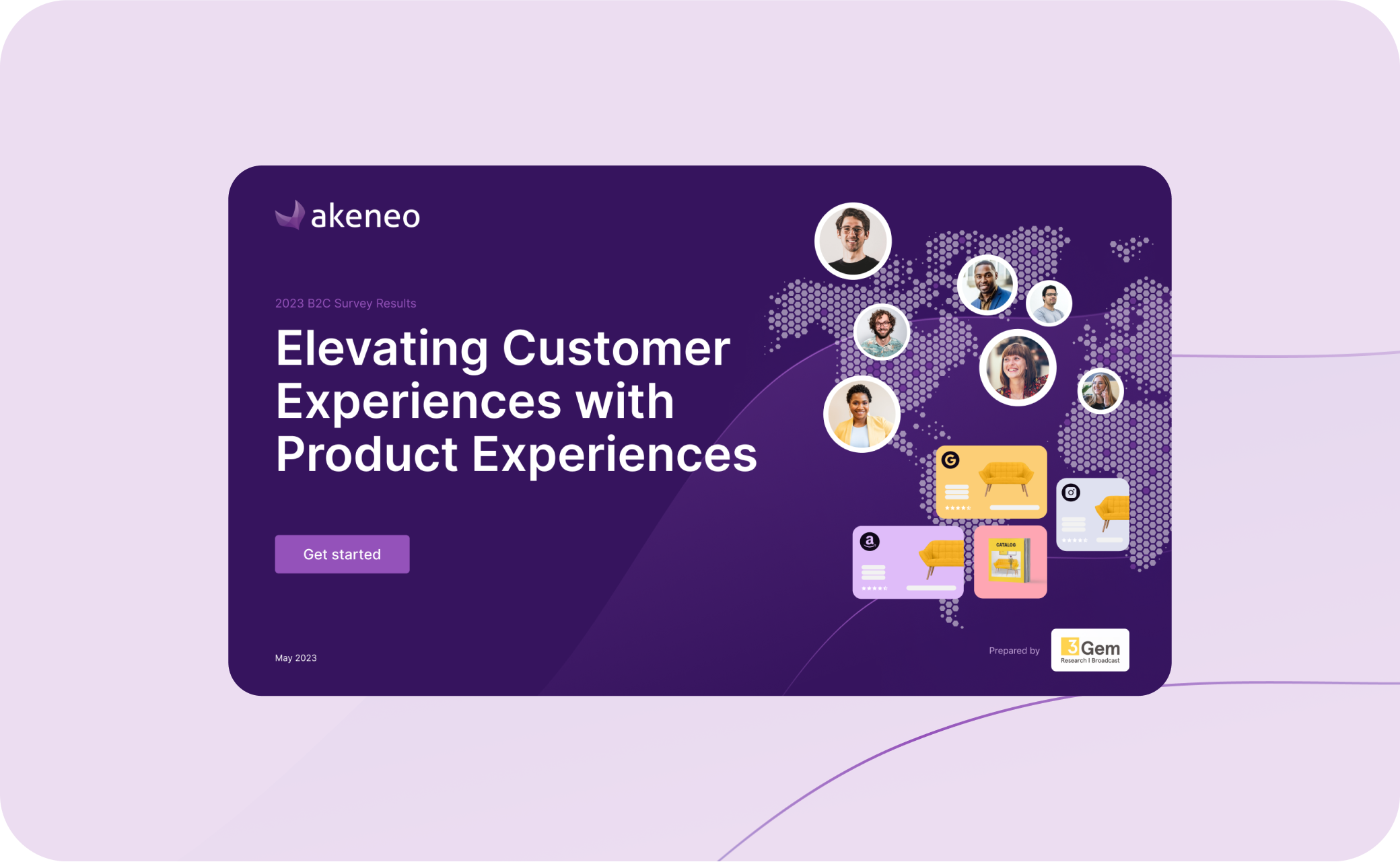 akeneo

2023 B2C Survey Results

Elevating Customer Experiences with Product Experiences

Get started

CATALOG

May 2023

Prepared by

3Gem
Research | Broadcast